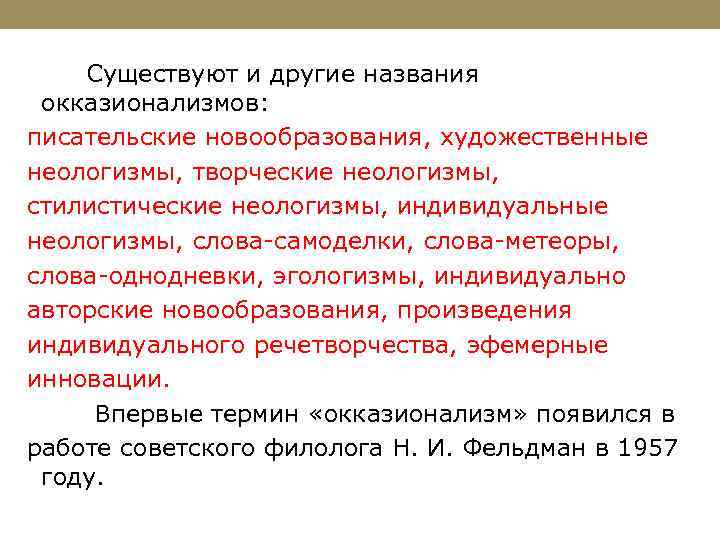 Существуют и другие названия окказионализмов:
писательские новообразования, художественные неологизмы, творческие неологизмы, стилистические неологизмы, индивидуальные неологизмы, слова-самоделки, слова-метеоры, слова-однодневки, эгологизмы, индивидуально авторские новообразования, произведения индивидуального речетворчества, эфемерные инновации.

Впервые термин «окказионализм» появился в работе советского филолога Н. И. Фельдман в 1957 году.